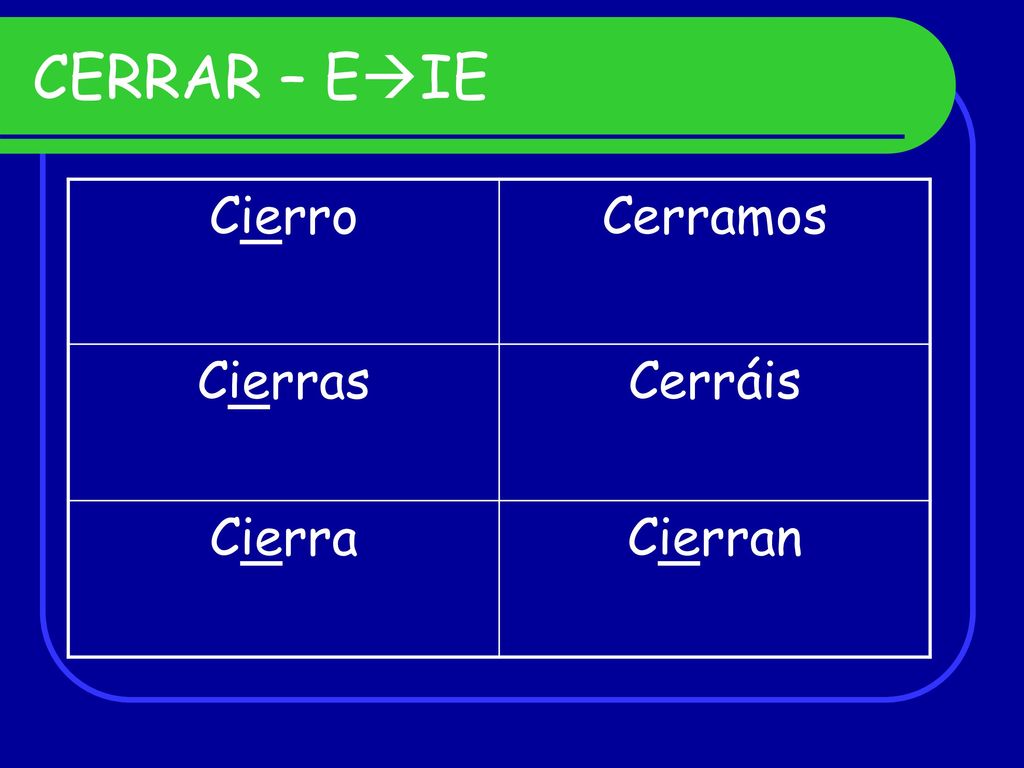 CERRAR – E→IE

| Cierro | Cerramos |
|---|---|
| Cierras | Cerráis |
| Cierra | Cierran |